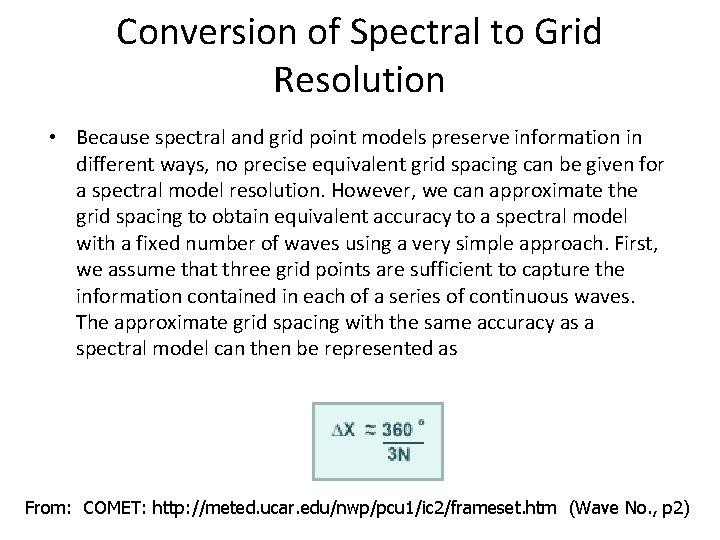 Conversion of Spectral to Grid Resolution

• Because spectral and grid point models preserve information in different ways, no precise equivalent grid spacing can be given for a spectral model resolution. However, we can approximate the grid spacing to obtain equivalent accuracy to a spectral model with a fixed number of waves using a very simple approach. First, we assume that three grid points are sufficient to capture the information contained in each of a series of continuous waves. The approximate grid spacing with the same accuracy as a spectral model can then be represented as

$\Delta X \approx \frac{360^\circ}{3N}$

From: COMET: http://meted.ucar.edu/nwp/pcu1/ic2/frameset.htm (Wave No., p2)